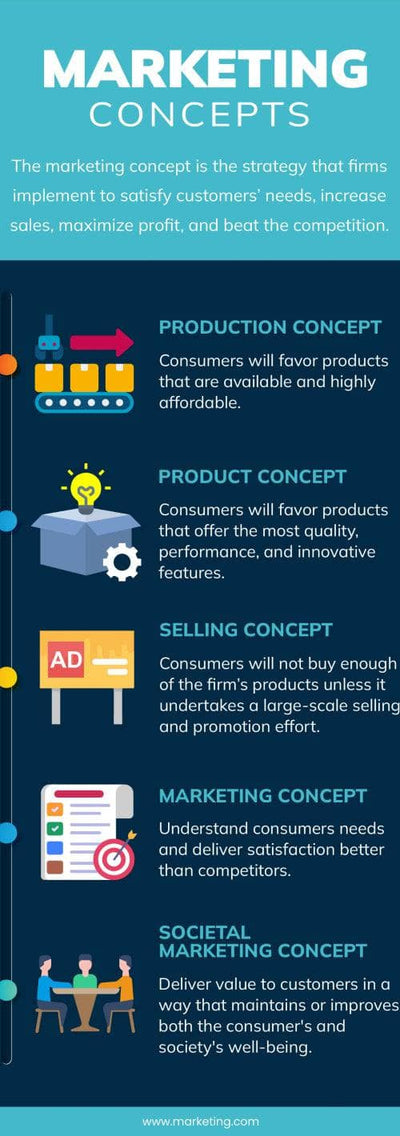 MARKETING CONCEPTS

The marketing concept is the strategy that firms implement to satisfy customers' needs, increase sales, maximize profit, and beat the competition.

PRODUCTION CONCEPT
Consumers will favor products that are available and highly affordable.

PRODUCT CONCEPT
Consumers will favor products that offer the most quality, performance, and innovative features.

AD

SELLING CONCEPT
Consumers will not buy enough of the firm's products unless it undertakes a large-scale selling and promotion effort.

MARKETING CONCEPT
Understand consumers needs and deliver satisfaction better than competitors.

SOCIETAL MARKETING CONCEPT
Deliver value to customers in a way that maintains or improves both the consumer's and society's well-being.

www.marketing.com